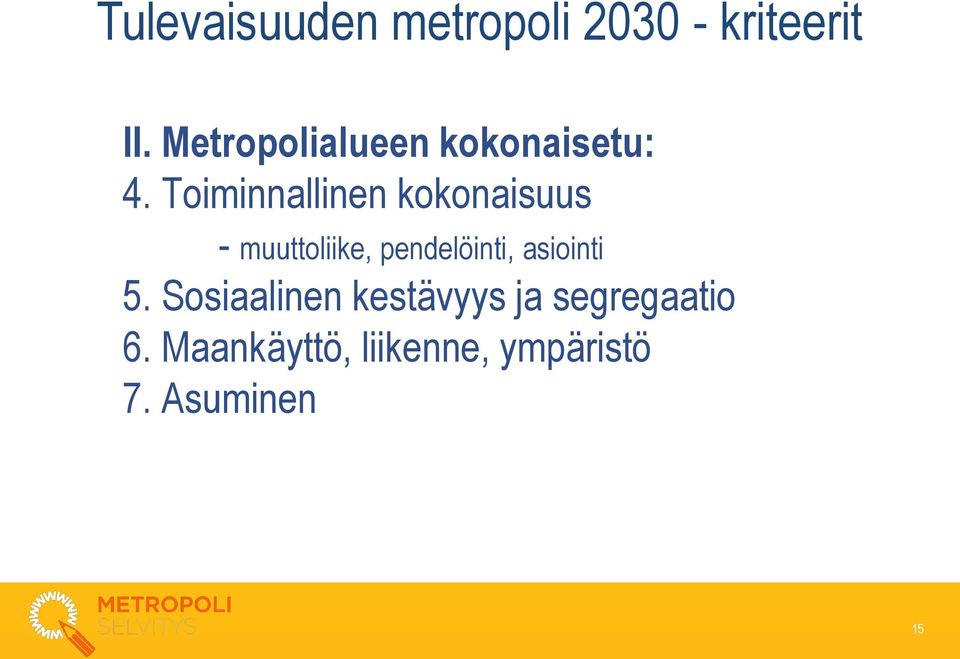 Tulevaisuuden metropoli 2030 - kriteerit

II. Metropolialueen kokonaisetu:
4. Toiminnallinen kokonaisuus
- muuttoliike, pendelöinti, asiointi
5. Sosiaalinen kestävyys ja segregaatio
6. Maankäyttö, liikenne, ympäristö
7. Asuminen

METROPOLI
SELVITYS

15